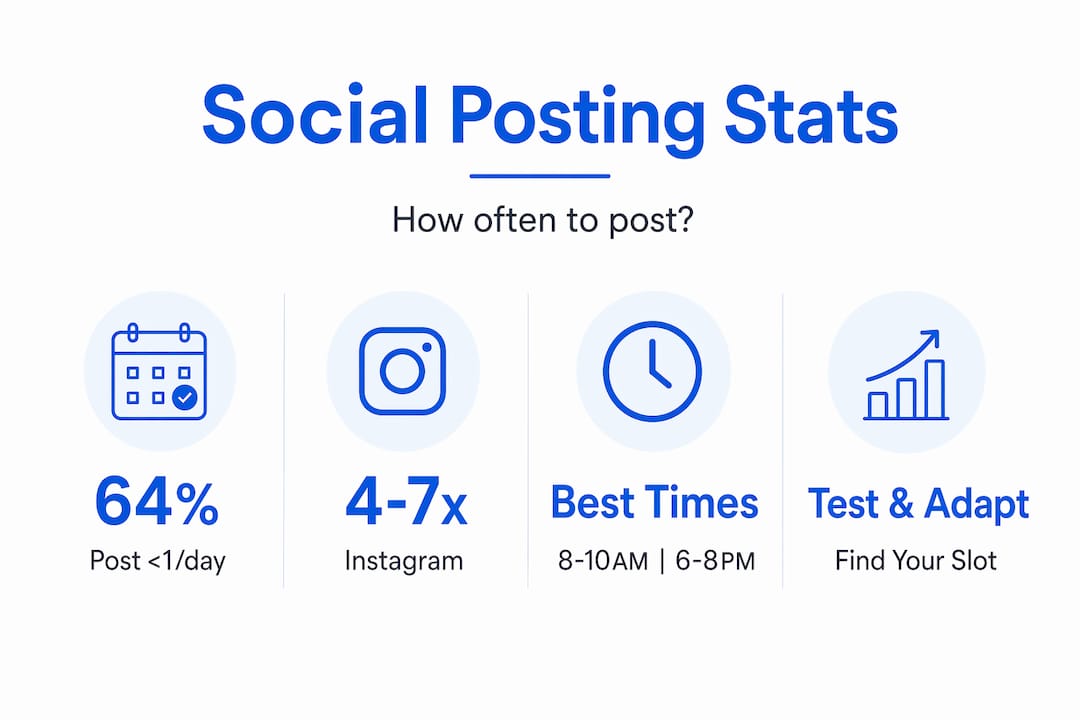 Social Posting Stats

How often to post?

64%
Post <1/day

4-7x
Instagram

Best Times
8-10AM | 6-8PM

Test & Adapt
Find Your Slot